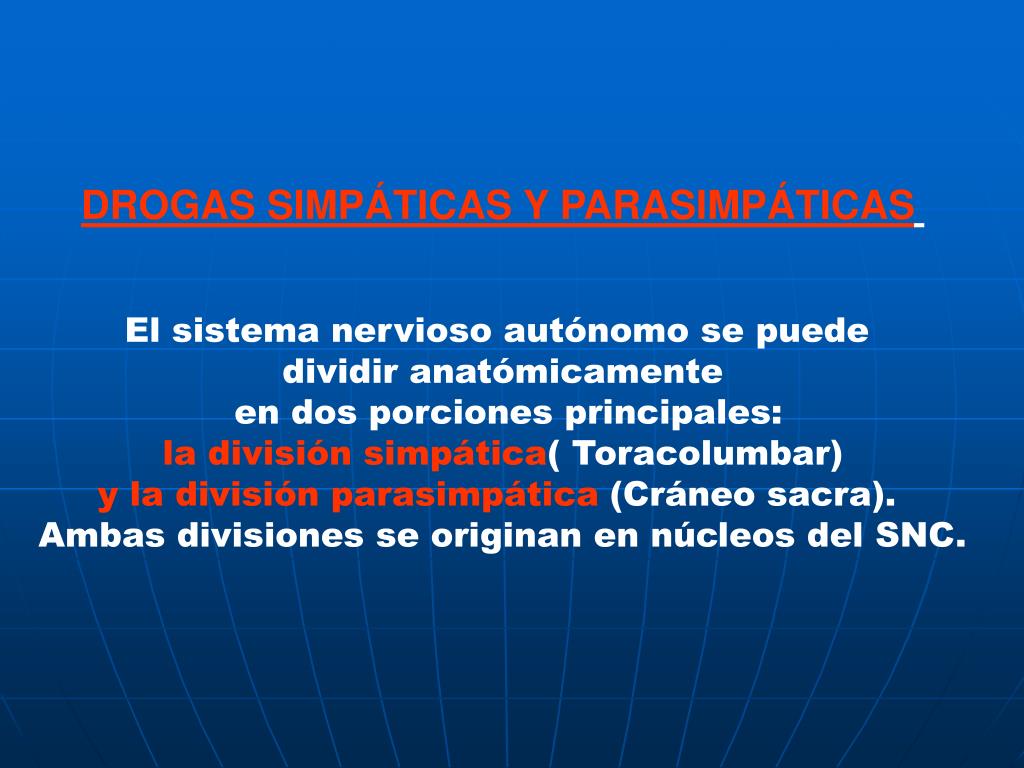 DROGAS SIMPÁTICAS Y PARASIMPÁTICAS

El sistema nervioso autónomo se puede dividir anatómicamente en dos porciones principales: la división simpática( Toracolumbar) y la división parasimpática (Cráneo sacra). Ambas divisiones se originan en núcleos del SNC.